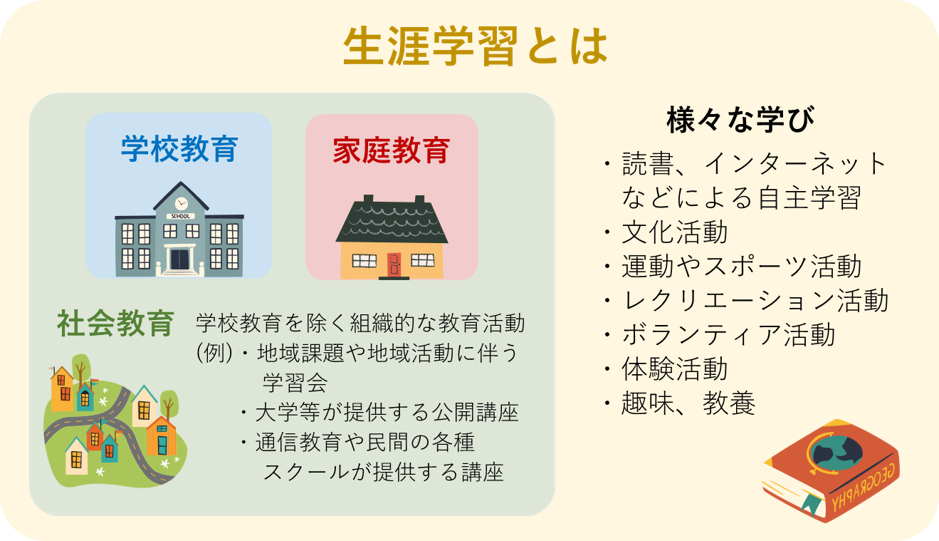 生涯学習とは

学校教育

SCHOOL

家庭教育

社会教育

学校教育を除く組織的な教育活動
(例)・地域課題や地域活動に伴う学習会
・大学等が提供する公開講座
・通信教育や民間の各種スクールが提供する講座

様々な学び
・読書、インターネットなどによる自主学習
・文化活動
・運動やスポーツ活動
・レクリエーション活動
・ボランティア活動
・体験活動
・趣味、教養

GEOGRAPHY